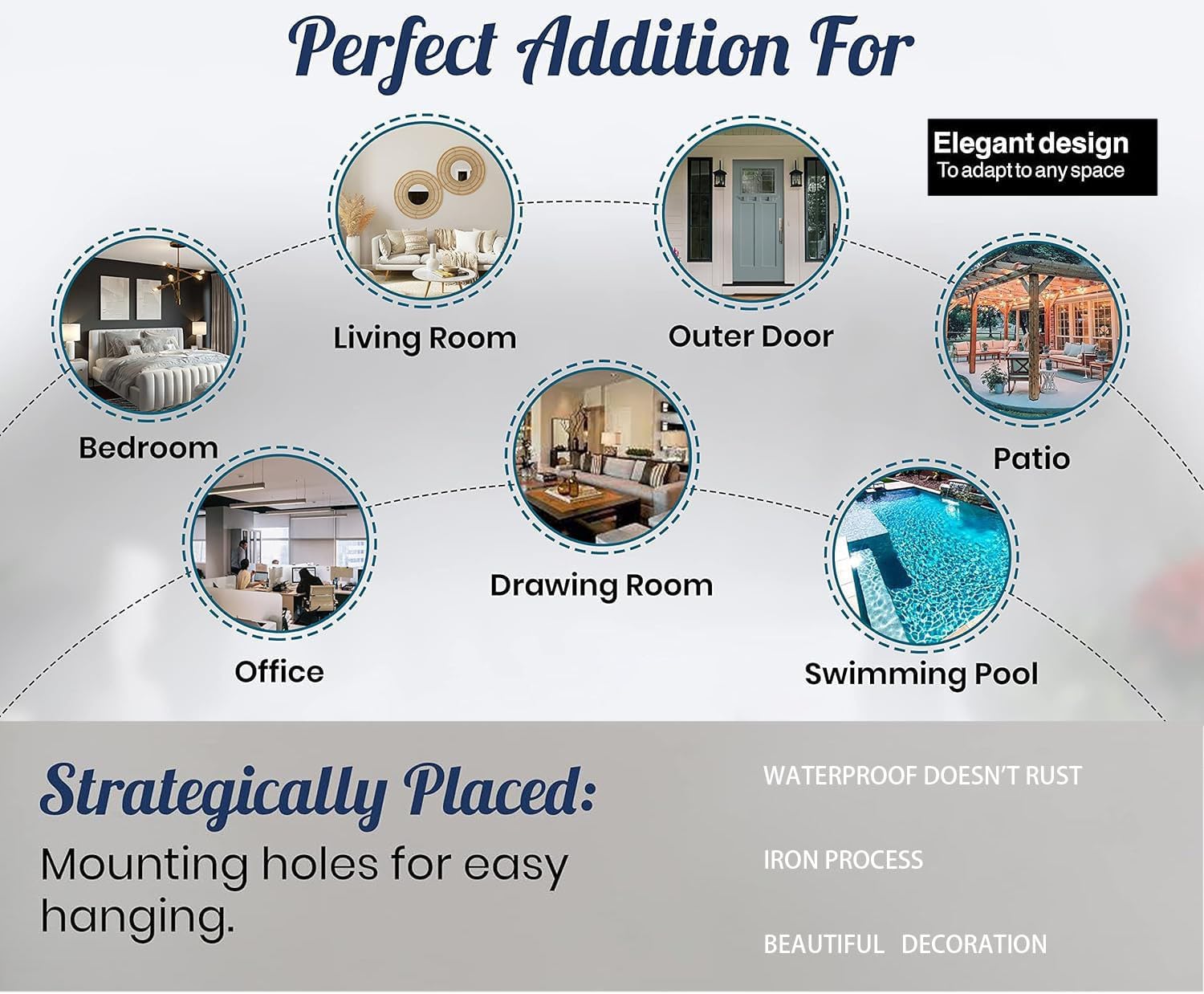 Perfect Addition For

Elegant design
To adapt to any space

Living Room

Outer Door

Bedroom

Patio

Drawing Room

Office

Swimming Pool

Strategically Placed:

Mounting holes for easy hanging.

WATERPROOF DOESN'T RUST

IRON PROCESS

BEAUTIFUL DECORATION